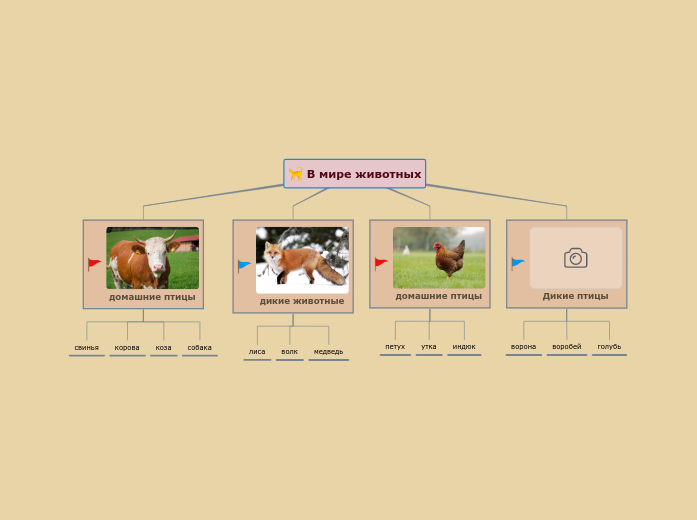 В мире животных

домашние птицы

свинья

корова

коза

собака

дикие животные

лиса

волк

медведь

домашние птицы

петух

утка

индюк

Дикие птицы

ворона

воробей

голубь